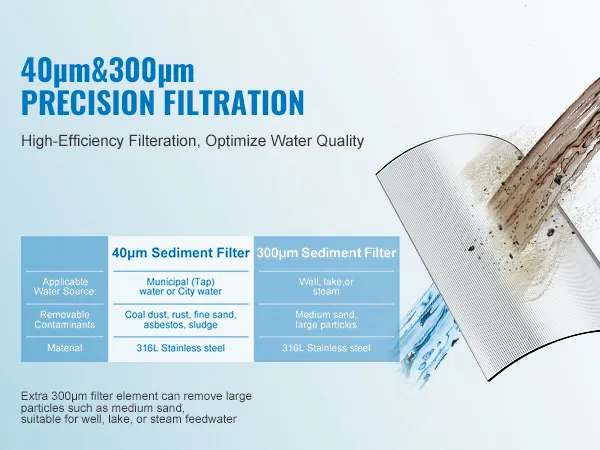 40μm&300μm
PRECISION FILTRATION

High-Efficiency Filteration, Optimize Water Quality

| | 40μm Sediment Filter | 300μm Sediment Filter |
|---|---|---|
| Applicable Water Source: | Municipal (Tap) water or City water | Well, lake,or steam |
| Removable Contaminants | Coal dust, rust, fine sand, asbestos, sludge | Medium sand, large particles |
| Material | 316L Stainless steel | 316L Stainless steel |

Extra 300μm filter element can remove large particles such as medium sand, suitable for well, lake, or steam feedwater